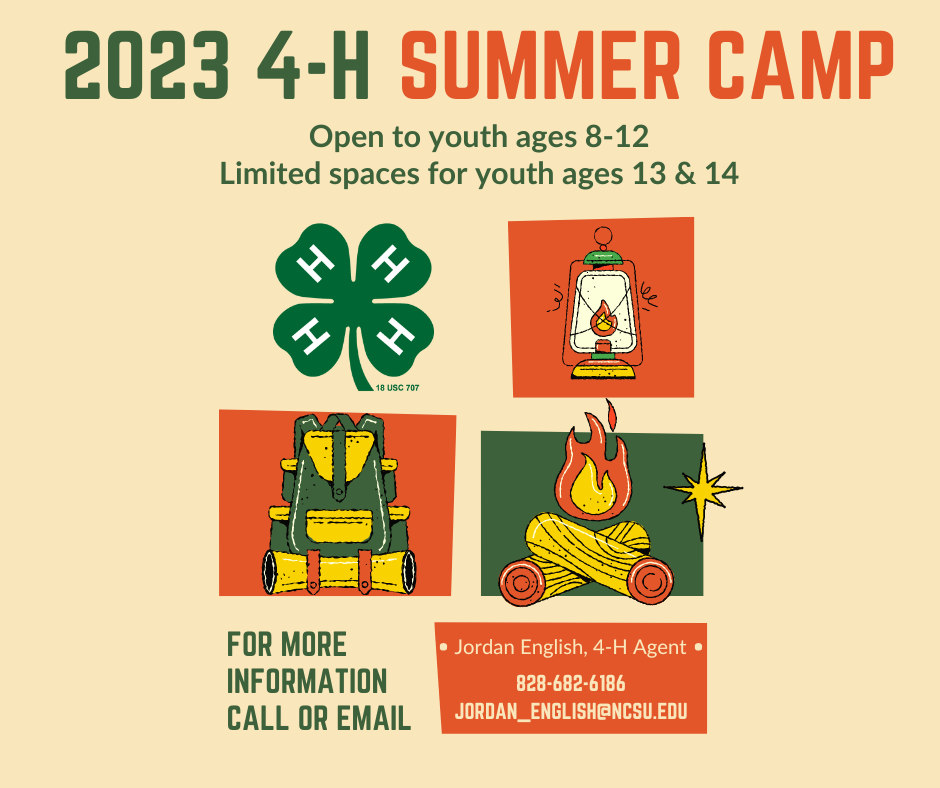 2023 4-H SUMMER CAMP

Open to youth ages 8-12
Limited spaces for youth ages 13 & 14

H H H H

18 USC 707

FOR MORE INFORMATION CALL OR EMAIL

• Jordan English, 4-H Agent •
828-682-6186
JORDAN_ENGLISH@NCSU.EDU